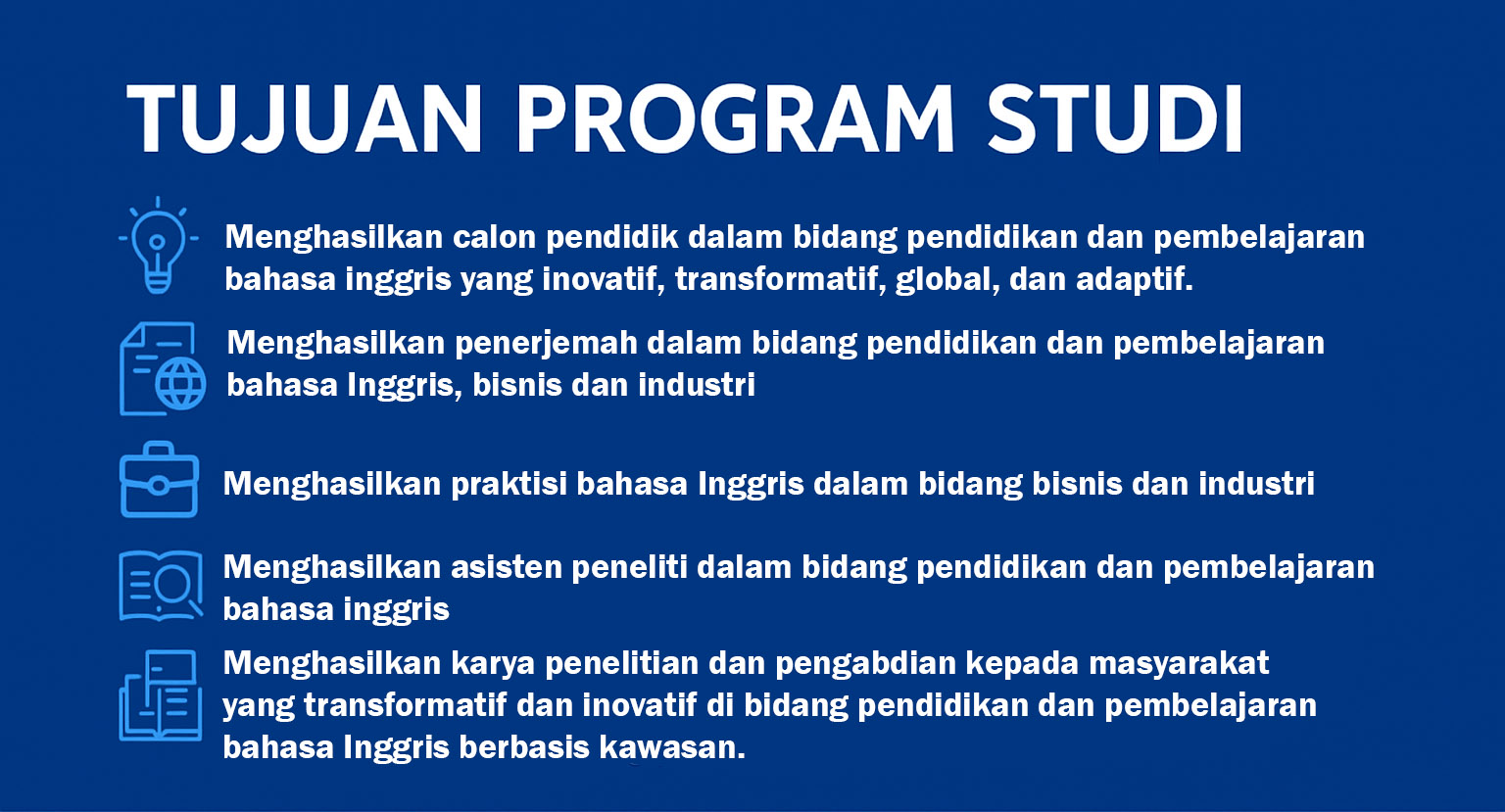 TUJUAN PROGRAM STUDI

Menghasilkan calon pendidik dalam bidang pendidikan dan pembelajaran bahasa inggris yang inovatif, transformatif, global, dan adaptif.

Menghasilkan penerjemah dalam bidang pendidikan dan pembelajaran bahasa Inggris, bisnis dan industri

Menghasilkan praktisi bahasa Inggris dalam bidang bisnis dan industri

Menghasilkan asisten peneliti dalam bidang pendidikan dan pembelajaran bahasa inggris

Menghasilkan karya penelitian dan pengabdian kepada masyarakat yang transformatif dan inovatif di bidang pendidikan dan pembelajaran bahasa Inggris berbasis kawasan.